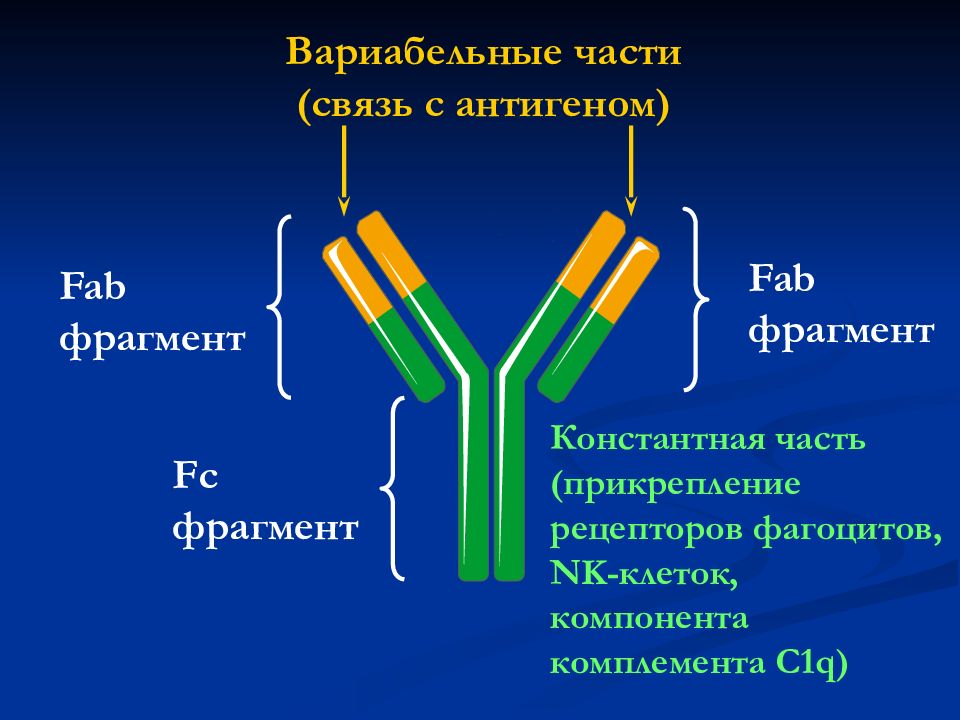 Вариабельные части (связь с антигеном)

Fab фрагмент

Fab фрагмент

Fc фрагмент

Константная часть (прикрепление рецепторов фагоцитов, NK-клеток, компонента комплемента C1q)